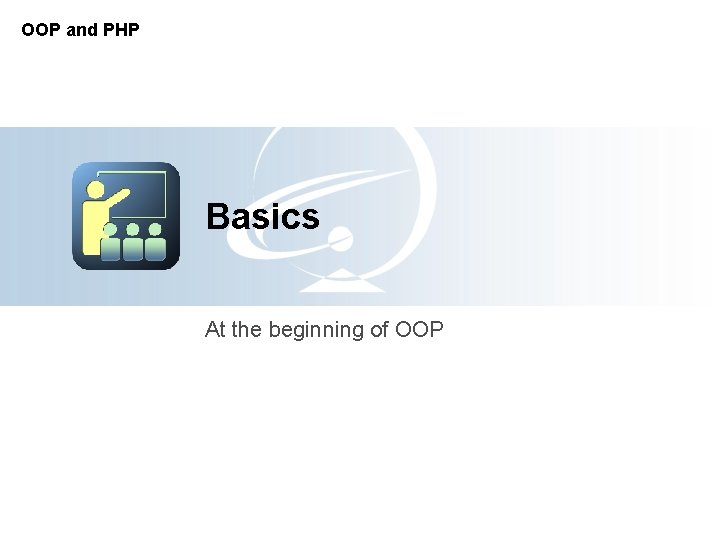 OOP and PHP

Basics

At the beginning of OOP